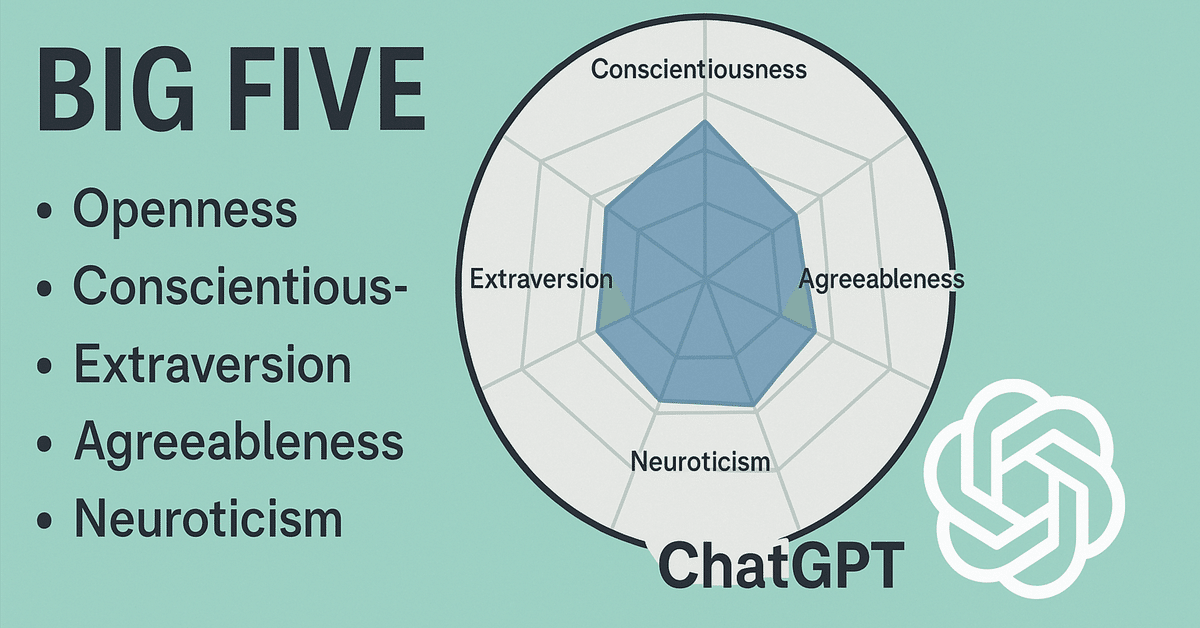 BIG FIVE

• Openness
• Conscientious-
• Extraversion
• Agreeableness
• Neuroticism

Conscientiousness

Extraversion

Agreeableness

Neuroticism

ChatGPT